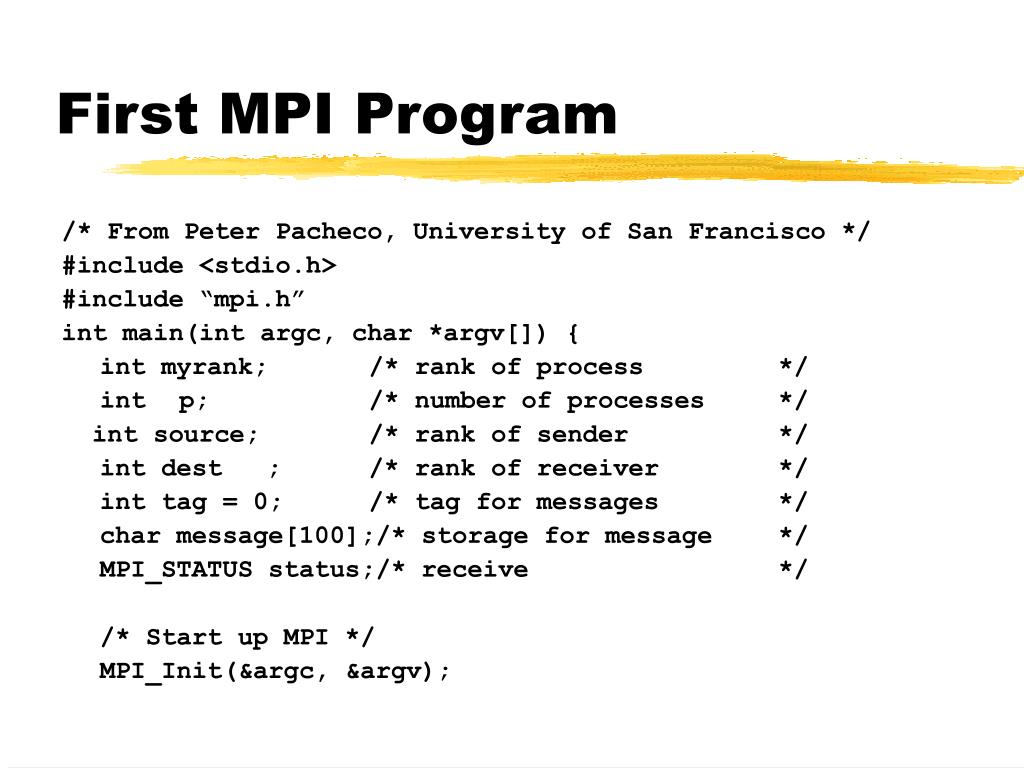 First MPI Program

/* From Peter Pacheco, University of San Francisco */
#include <stdio.h>
#include “mpi.h”
int main(int argc, char *argv[]) {
int myrank; /* rank of process */
int p; /* number of processes */
int source; /* rank of sender */
int dest ; /* rank of receiver */
int tag = 0; /* tag for messages */
char message[100];/* storage for message */
MPI_STATUS status;/* receive */

/* Start up MPI */
MPI_Init(&argc, &argv);